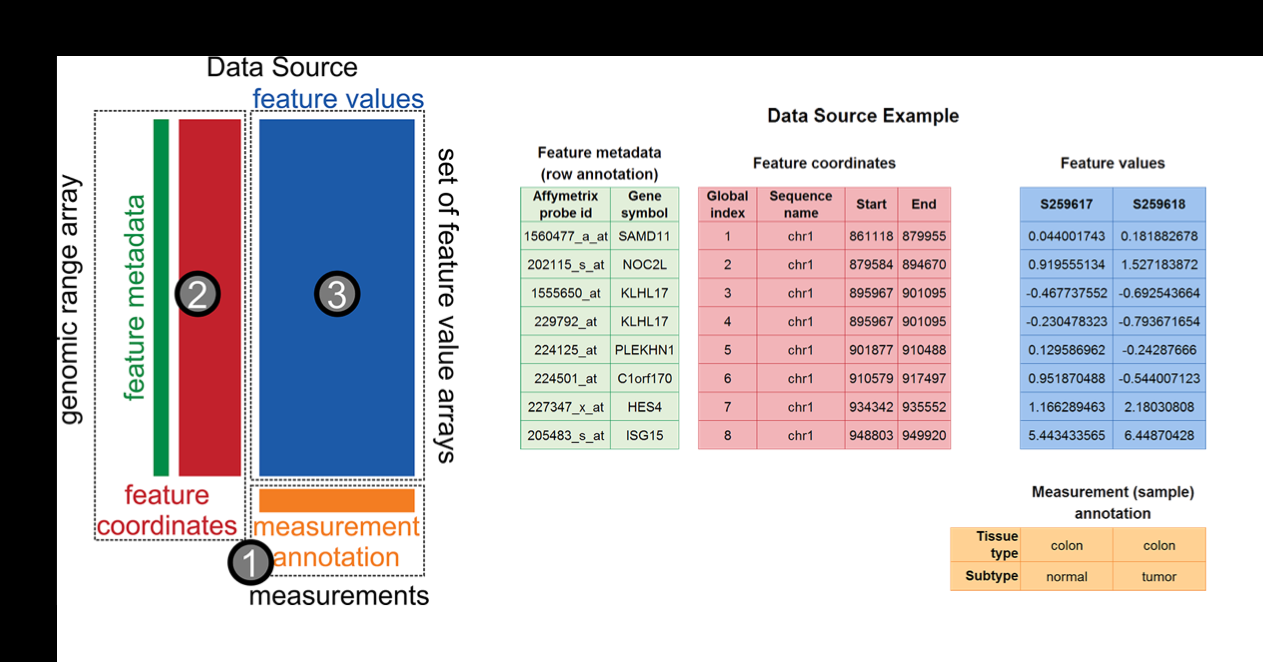 Data Source
feature values
genomic range array
feature metadata
2
3
set of feature value arrays
feature coordinates
measurement annotation
1
measurements

Data Source Example

Feature metadata (row annotation)

| Affymetrix probe id | Gene symbol |
|---|---|
| 1560477_a_at | SAMD11 |
| 202115_s_at | NOC2L |
| 1555650_at | KLHL17 |
| 229792_at | KLHL17 |
| 224125_at | PLEKHN1 |
| 224501_at | C1orf170 |
| 227347_x_at | HES4 |
| 205483_s_at | ISG15 |

Feature coordinates

| Global index | Sequence name | Start | End |
|---|---|---|---|
| 1 | chr1 | 861118 | 879955 |
| 2 | chr1 | 879584 | 894670 |
| 3 | chr1 | 895967 | 901095 |
| 4 | chr1 | 895967 | 901095 |
| 5 | chr1 | 901877 | 910488 |
| 6 | chr1 | 910579 | 917497 |
| 7 | chr1 | 934342 | 935552 |
| 8 | chr1 | 948803 | 949920 |

Feature values

| S259617 | S259618 |
|---|---|
| 0.044001743 | 0.181882678 |
| 0.919555134 | 1.527183872 |
| -0.467737552 | -0.692543664 |
| -0.230478323 | -0.793671654 |
| 0.129586962 | -0.24287666 |
| 0.951870488 | -0.544007123 |
| 1.166289463 | 2.18030808 |
| 5.443433565 | 6.44870428 |

Measurement (sample) annotation

| Tissue type | colon | colon |
|---|---|---|
| Subtype | normal | tumor |